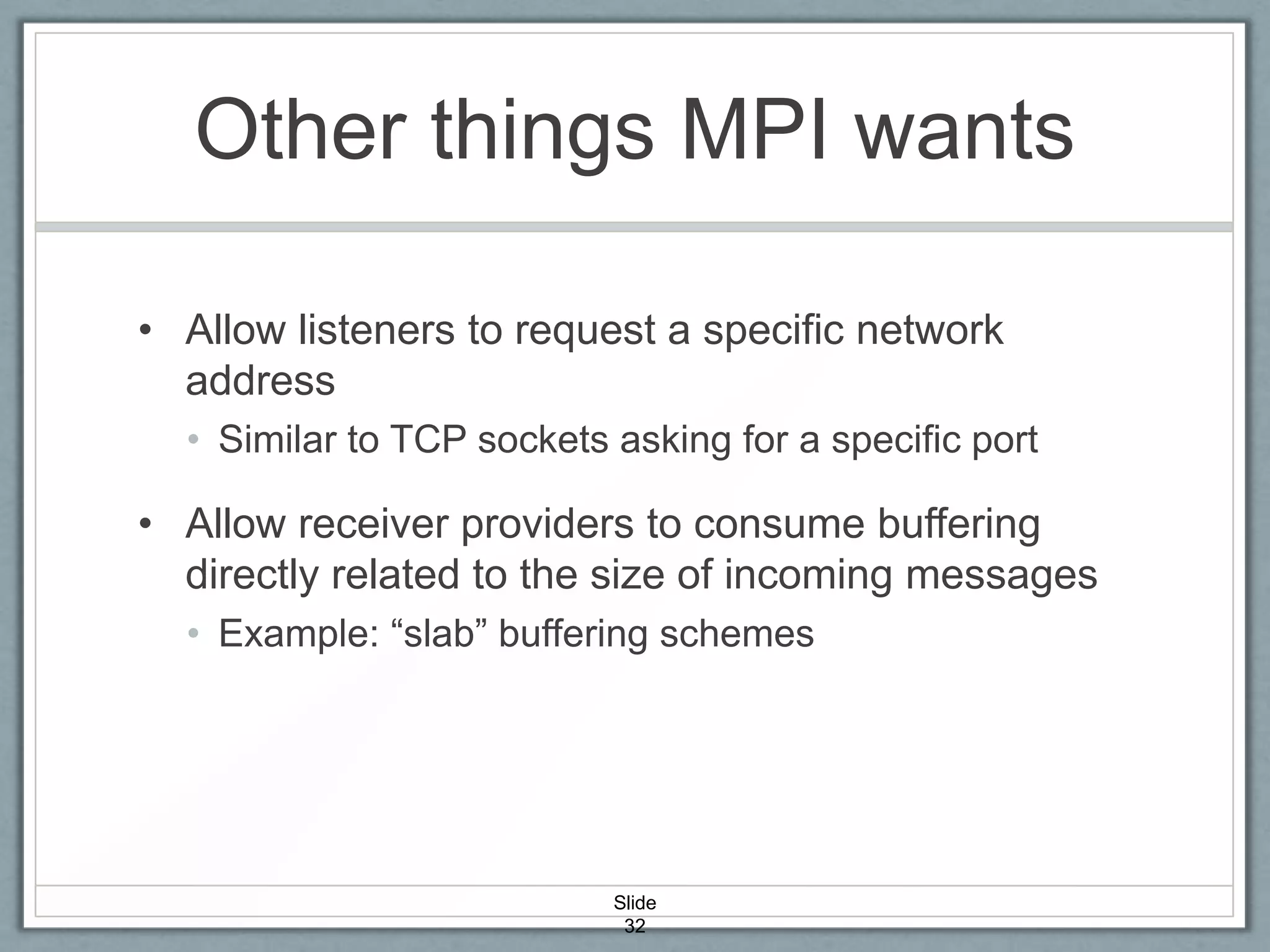 Other things MPI wants

• Allow listeners to request a specific network address
  • Similar to TCP sockets asking for a specific port

• Allow receiver providers to consume buffering directly related to the size of incoming messages
  • Example: “slab” buffering schemes

Slide 32